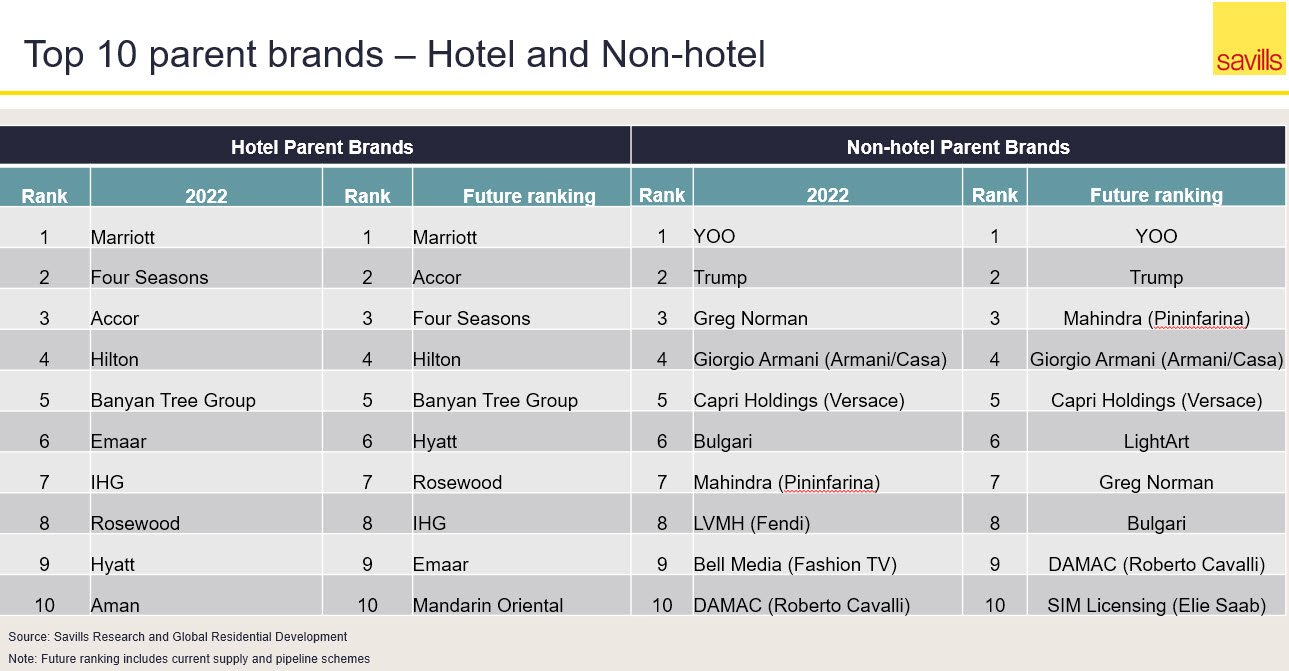 Top 10 parent brands – Hotel and Non-hotel

savills

| Hotel Parent Brands | | | | Non-hotel Parent Brands | | | |
|---|---|---|---|---|---|---|---|
| Rank | 2022 | Rank | Future ranking | Rank | 2022 | Rank | Future ranking |
| 1 | Marriott | 1 | Marriott | 1 | YOO | 1 | YOO |
| 2 | Four Seasons | 2 | Accor | 2 | Trump | 2 | Trump |
| 3 | Accor | 3 | Four Seasons | 3 | Greg Norman | 3 | Mahindra (Pininfarina) |
| 4 | Hilton | 4 | Hilton | 4 | Giorgio Armani (Armani/Casa) | 4 | Giorgio Armani (Armani/Casa) |
| 5 | Banyan Tree Group | 5 | Banyan Tree Group | 5 | Capri Holdings (Versace) | 5 | Capri Holdings (Versace) |
| 6 | Emaar | 6 | Hyatt | 6 | Bulgari | 6 | LightArt |
| 7 | IHG | 7 | Rosewood | 7 | Mahindra (Pininfarina) | 7 | Greg Norman |
| 8 | Rosewood | 8 | IHG | 8 | LVMH (Fendi) | 8 | Bulgari |
| 9 | Hyatt | 9 | Emaar | 9 | Bell Media (Fashion TV) | 9 | DAMAC (Roberto Cavalli) |
| 10 | Aman | 10 | Mandarin Oriental | 10 | DAMAC (Roberto Cavalli) | 10 | SIM Licensing (Elie Saab) |

Source: Savills Research and Global Residential Development

Note: Future ranking includes current supply and pipeline schemes